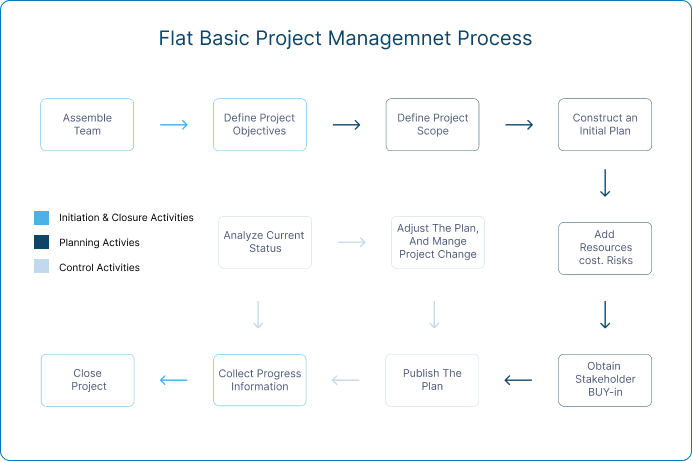 Flat Basic Project Managemnet Process

Assemble Team

Define Project Objectives

Define Project Scope

Construct an Initial Plan

Initiation & Closure Activities

Planning Activies

Control Activities

Analyze Current Status

Adjust The Plan, And Mange Project Change

Add Resources cost. Risks

Close Project

Collect Progress Information

Publish The Plan

Obtain Stakeholder BUY-in